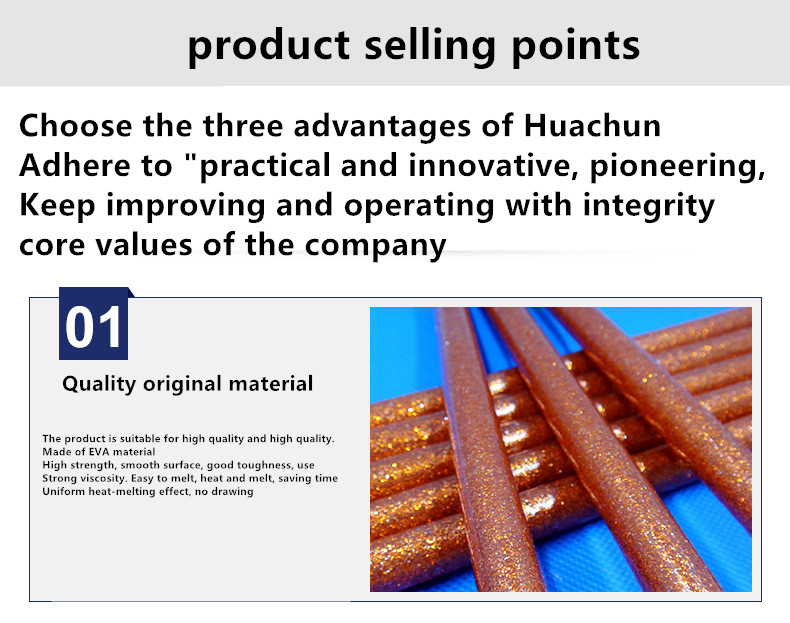 product selling points

Choose the three advantages of Huachun
Adhere to "practical and innovative, pioneering,
Keep improving and operating with integrity
core values of the company

01

Quality original material

The product is suitable for high quality and high quality.
Made of EVA material
High strength, smooth surface, good toughness, use
Strong viscosity. Easy to melt, heat and melt, saving time
Uniform heat-melting effect, no drawing